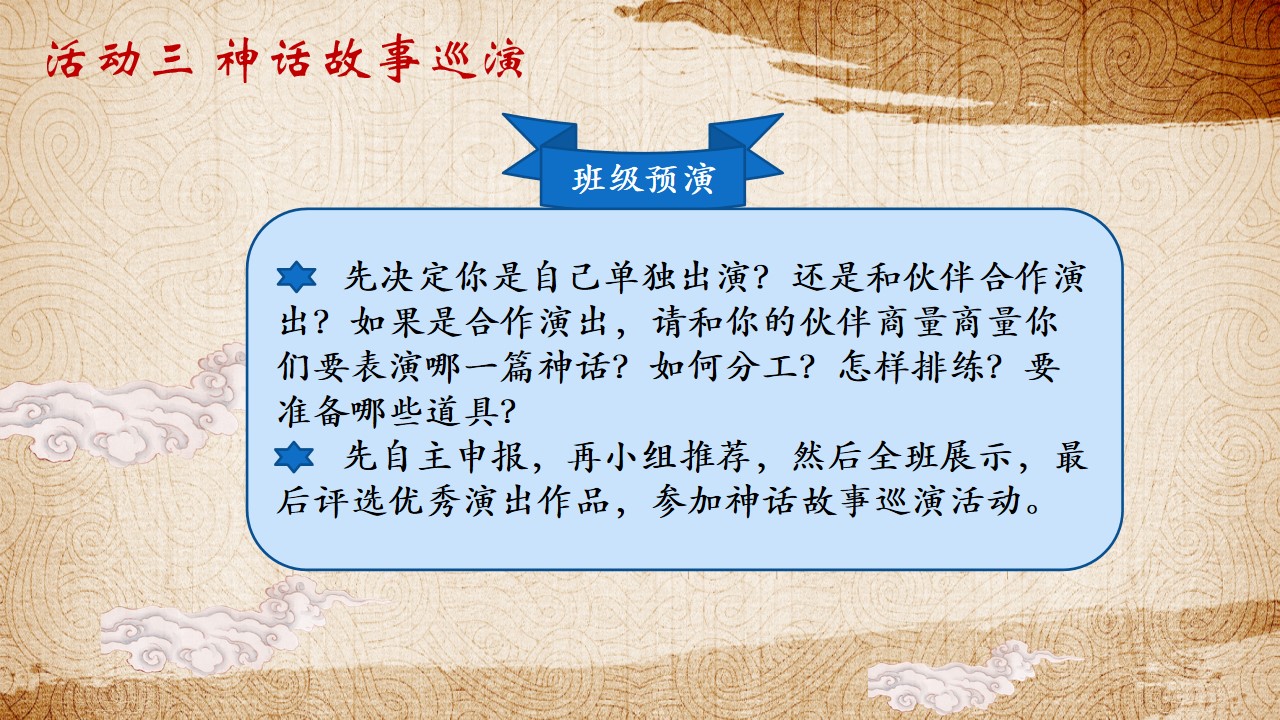 活动三 神话故事巡演

班级预演

先决定你是自己单独出演？还是和伙伴合作演出？如果是合作演出，请和你的伙伴商量商量你们要表演哪一篇神话？如何分工？怎样排练？要准备哪些道具？

先自主申报，再小组推荐，然后全班展示，最后评选优秀演出作品，参加神话故事巡演活动。